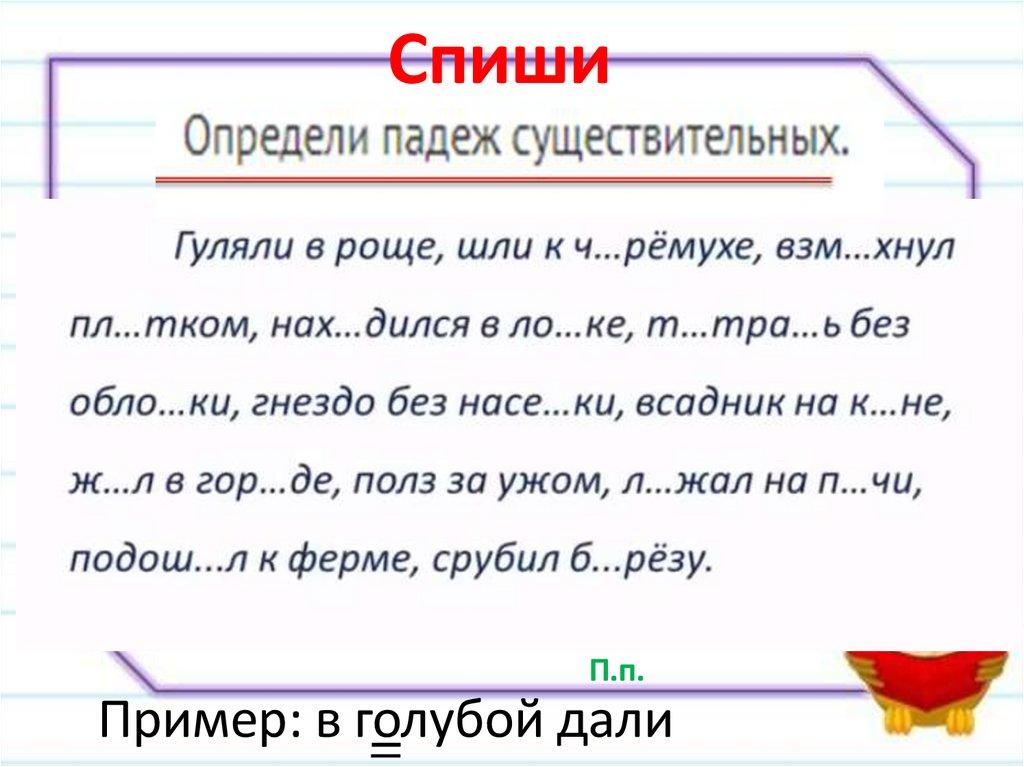 Спиши

Определи падеж существительных.

Гуляли в роще, шли к ч...рёмухе, взм...хнул пл...тком, нах...дился в ло...ке, т...тра...ь без обло...ки, гнездо без насе...ки, всадник на к...не, ж...л в гор...де, полз за ужом, л...жал на п...чи, подош...л к ферме, срубил б...рёзу.

П.п.

Пример: в голубой дали